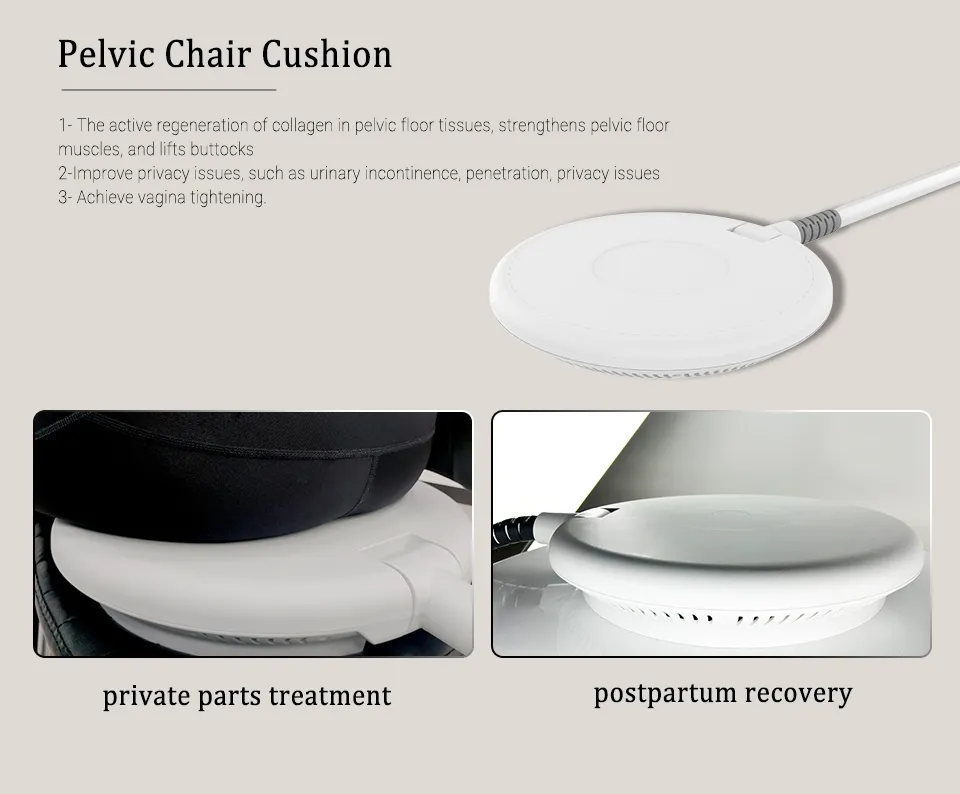 Pelvic Chair Cushion

1- The active regeneration of collagen in pelvic floor tissues, strengthens pelvic floor muscles, and lifts buttocks
2-Improve privacy issues, such as urinary incontinence, penetration, privacy issues
3- Achieve vagina tightening.

private parts treatment

postpartum recovery